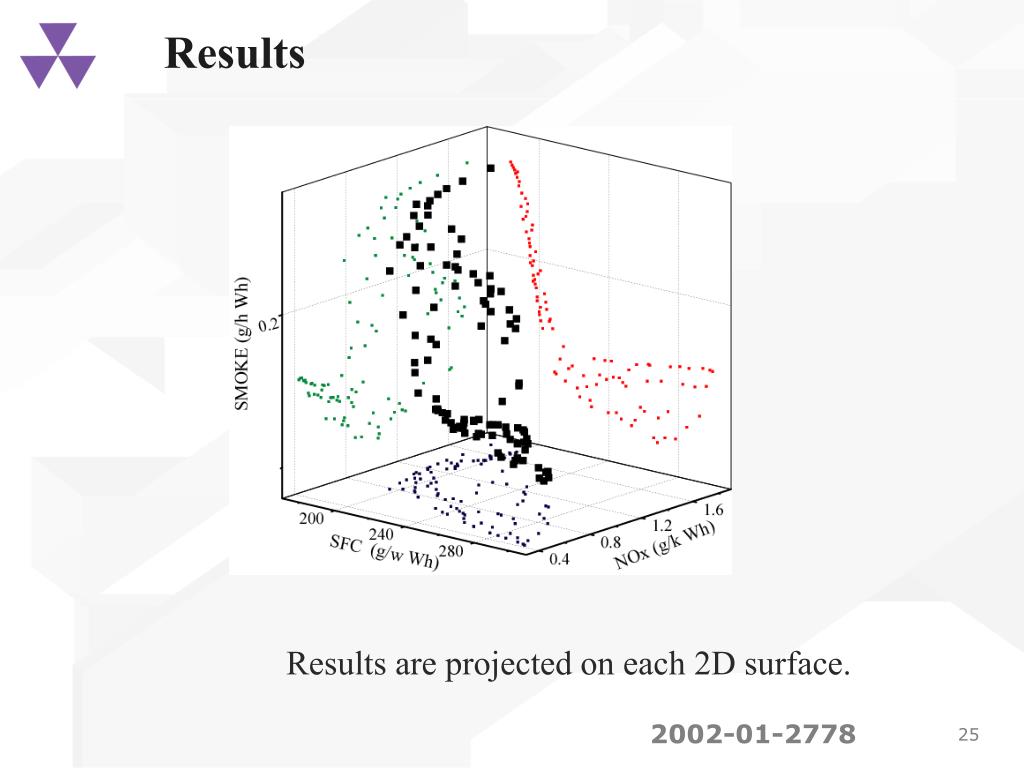 Results

SMOKE (g/h Wh)
0.2
200
240
280
SFC (g/w Wh)
0.4
0.8
1.2
1.6
NOx (g/k Wh)

Results are projected on each 2D surface.

2002-01-2778

25